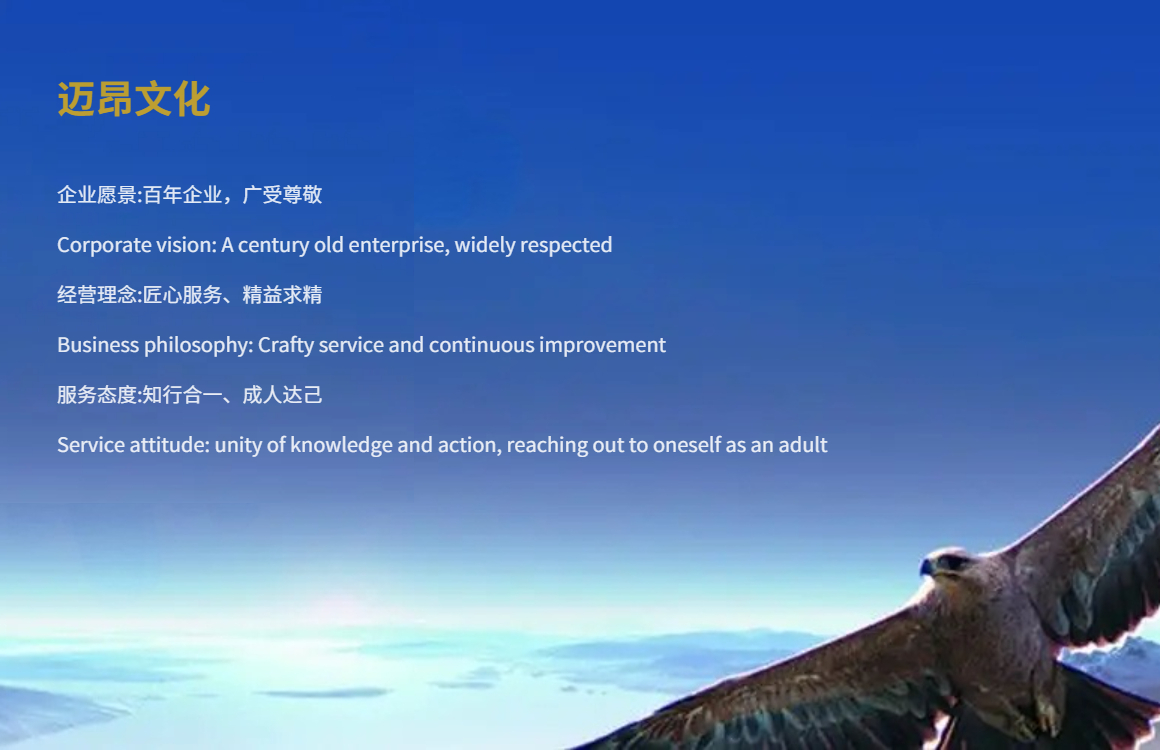 迈昂文化

企业愿景:百年企业，广受尊敬

Corporate vision: A century old enterprise, widely respected

经营理念:匠心服务、精益求精

Business philosophy: Crafty service and continuous improvement

服务态度:知行合一、成人达己

Service attitude: unity of knowledge and action, reaching out to oneself as an adult